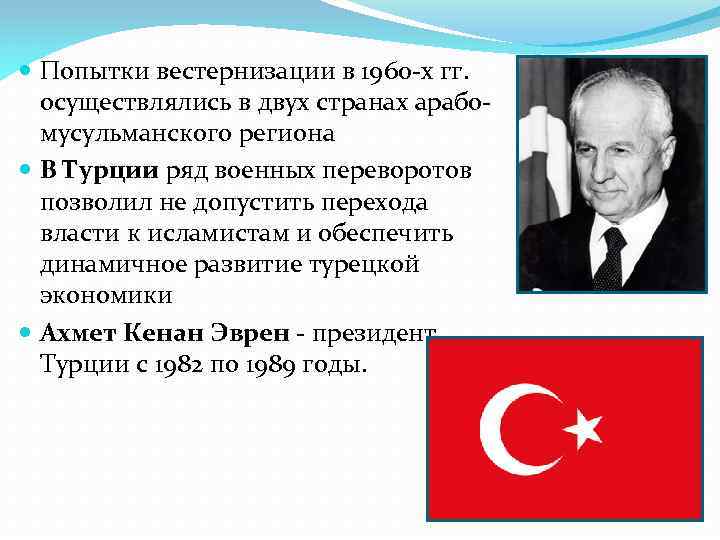 Попытки вестернизации в 1960-х гг. осуществлялись в двух странах арабо-мусульманского региона

В Турции ряд военных переворотов позволил не допустить перехода власти к исламистам и обеспечить динамичное развитие турецкой экономики

Ахмет Кенан Эврен - президент Турции с 1982 по 1989 годы.